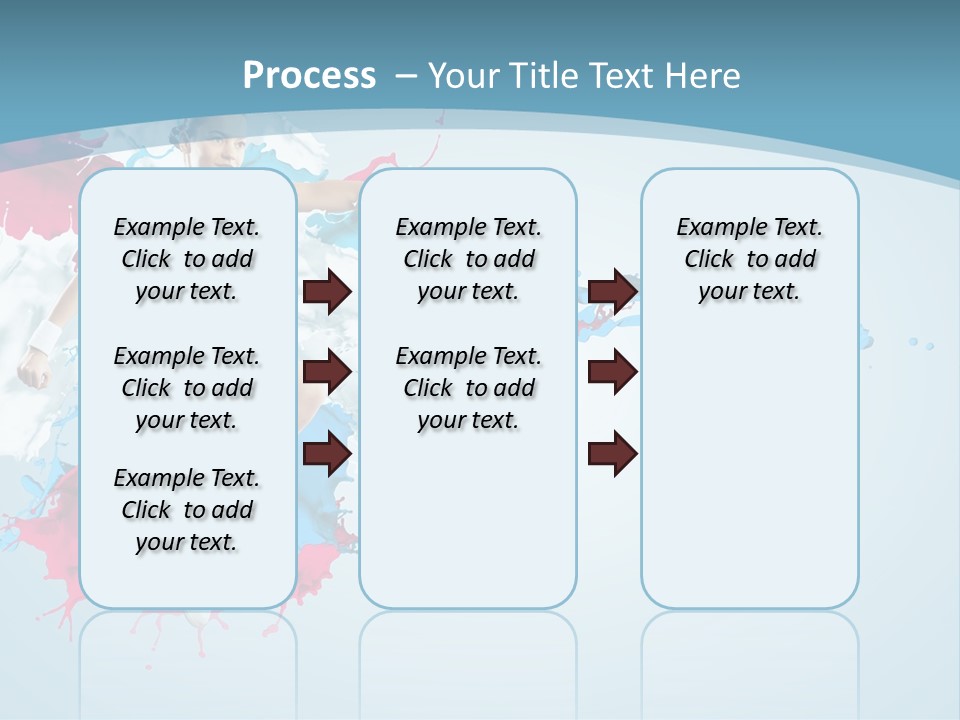 Process – Your Title Text Here

Example Text. Click to add your text.

Example Text. Click to add your text.

Example Text. Click to add your text.

Example Text. Click to add your text.

Example Text. Click to add your text.

Example Text. Click to add your text.